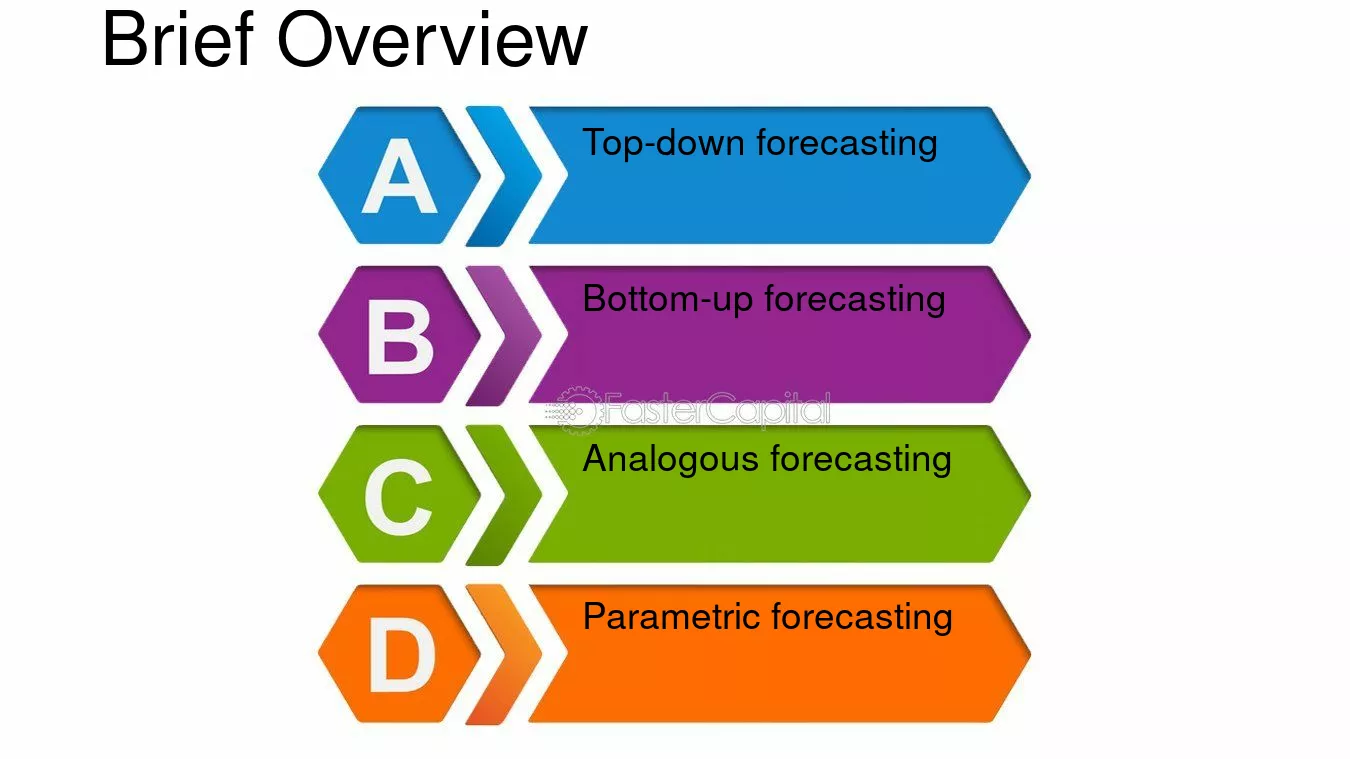 Brief Overview

A
Top-down forecasting

B
Bottom-up forecasting

FasterCapital

C
Analogous forecasting

D
Parametric forecasting